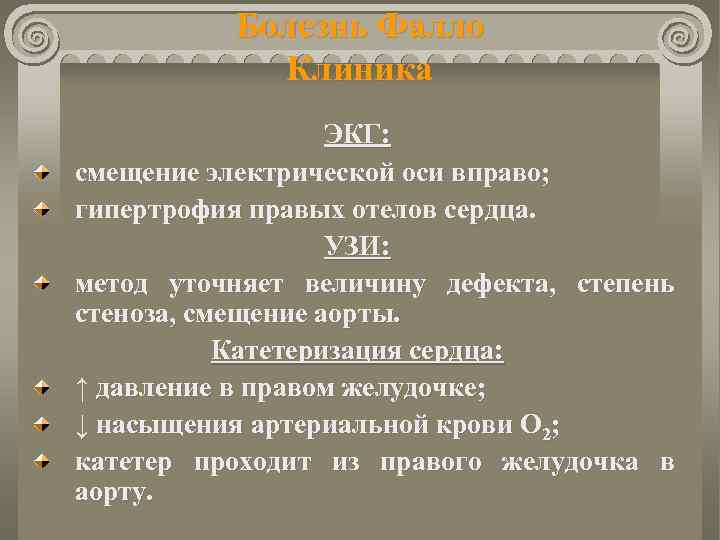 Болезнь Фалло
Клиника

ЭКГ:

смещение электрической оси вправо;

гипертрофия правых отелов сердца.

УЗИ:

метод уточняет величину дефекта, степень стеноза, смещение аорты.

Катетеризация сердца:

↑ давление в правом желудочке;

↓ насыщения артериальной крови $O_2$;

катетер проходит из правого желудочка в аорту.